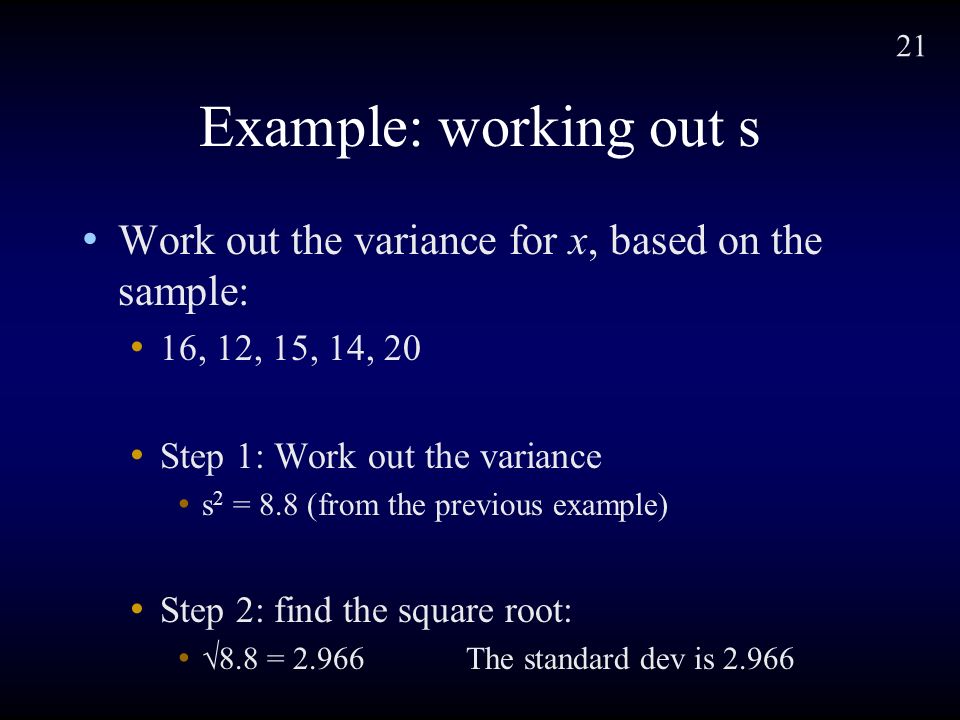 21

Example: working out s

• Work out the variance for $x$, based on the sample:
• 16, 12, 15, 14, 20

• Step 1: Work out the variance
• $s^2 = 8.8$ (from the previous example)

• Step 2: find the square root:
• $\sqrt{8.8} = 2.966$ The standard dev is 2.966